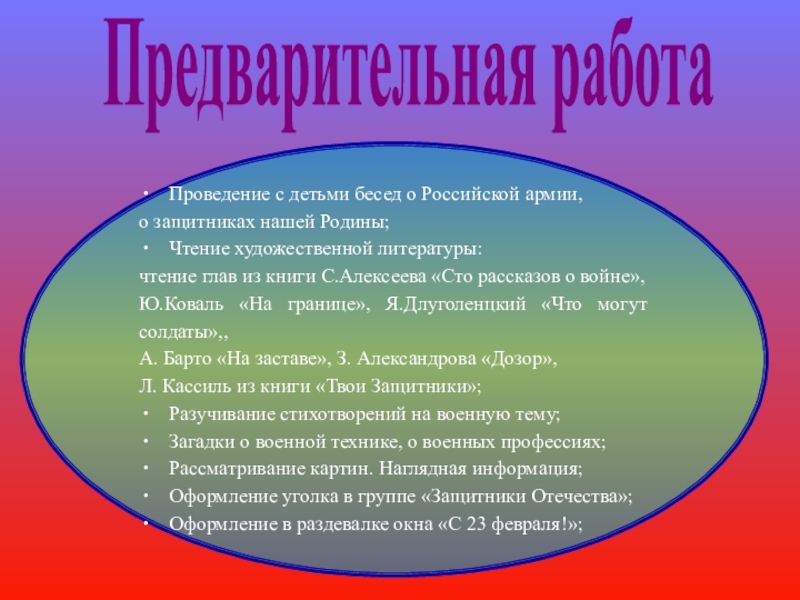 Предварительная работа

• Проведение с детьми бесед о Российской армии,
о защитниках нашей Родины;
• Чтение художественной литературы:
чтение глав из книги С.Алексеева «Сто рассказов о войне», Ю.Коваль «На границе», Я.Длуголенцкий «Что могут солдаты»,,
А. Барто «На заставе», З. Александрова «Дозор»,
Л. Кассиль из книги «Твои Защитники»;
• Разучивание стихотворений на военную тему;
• Загадки о военной технике, о военных профессиях;
• Рассматривание картин. Наглядная информация;
• Оформление уголка в группе «Защитники Отечества»;
• Оформление в раздевалке окна «С 23 февраля!»;